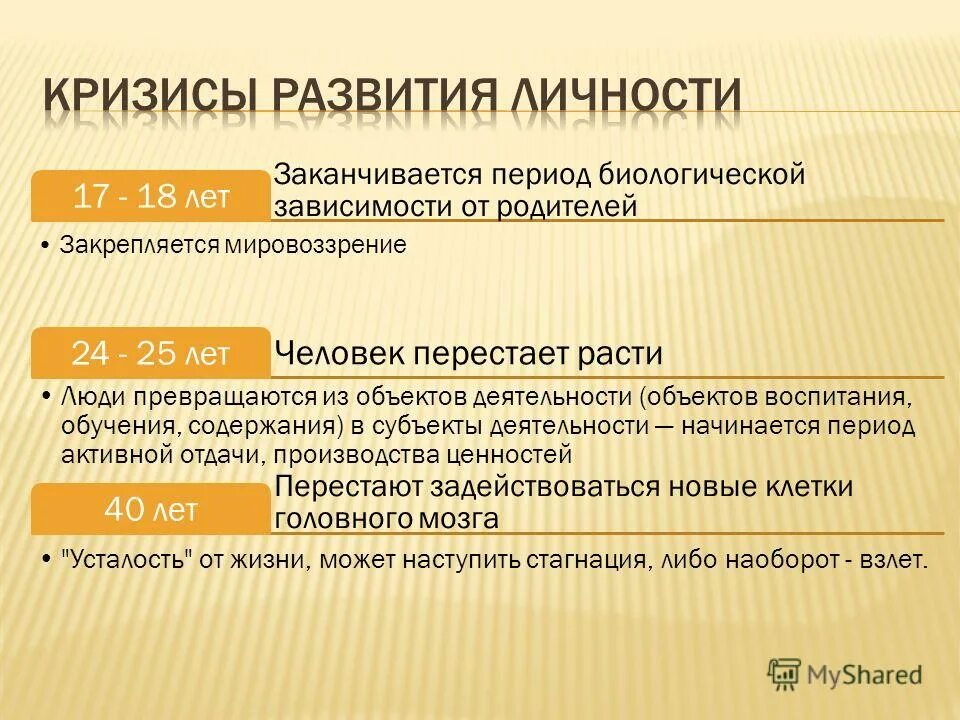 КРИЗИСЫ РАЗВИТИЯ ЛИЧНОСТИ

17 - 18 лет

Заканчивается период биологической зависимости от родителей

• Закрепляется мировоззрение

24 - 25 лет

Человек перестает расти

• Люди превращаются из объектов деятельности (объектов воспитания, обучения, содержания) в субъекты деятельности — начинается период активной отдачи, производства ценностей

40 лет

Перестают задействоваться новые клетки головного мозга

• "Усталость" от жизни, может наступить стагнация, либо наоборот - взлет.

MyShared